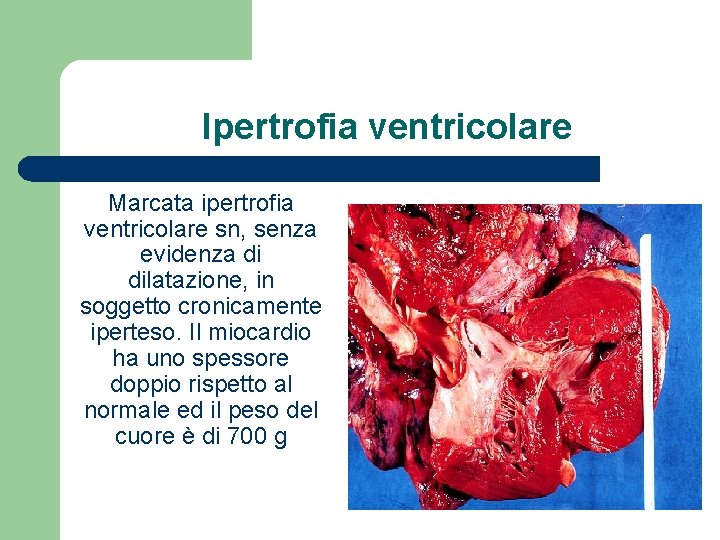 Ipertrofia ventricolare

Marcata ipertrofia ventricolare sn, senza evidenza di dilatazione, in soggetto cronicamente iperteso. Il miocardio ha uno spessore doppio rispetto al normale ed il peso del cuore è di 700 g